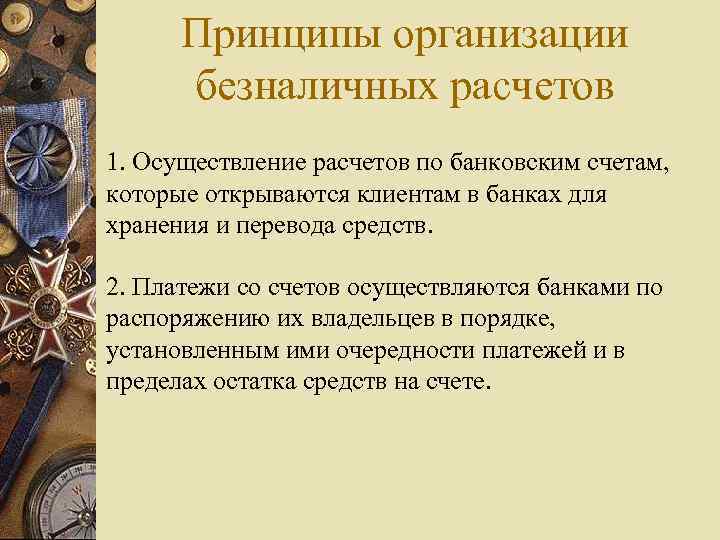 Принципы организации безналичных расчетов

1. Осуществление расчетов по банковским счетам, которые открываются клиентам в банках для хранения и перевода средств.

2. Платежи со счетов осуществляются банками по распоряжению их владельцев в порядке, установленным ими очередности платежей и в пределах остатка средств на счете.